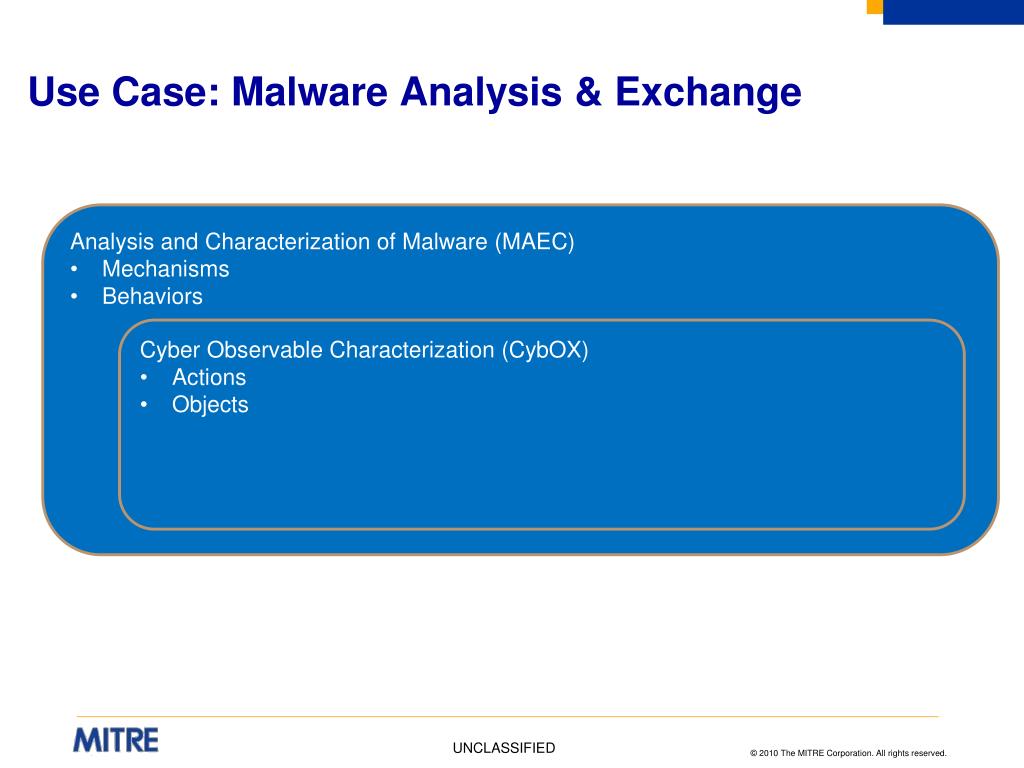 Use Case: Malware Analysis & Exchange

Analysis and Characterization of Malware (MAEC)
• Mechanisms
• Behaviors

Cyber Observable Characterization (CybOX)
• Actions
• Objects

MITRE

UNCLASSIFIED

© 2010 The MITRE Corporation. All rights reserved.